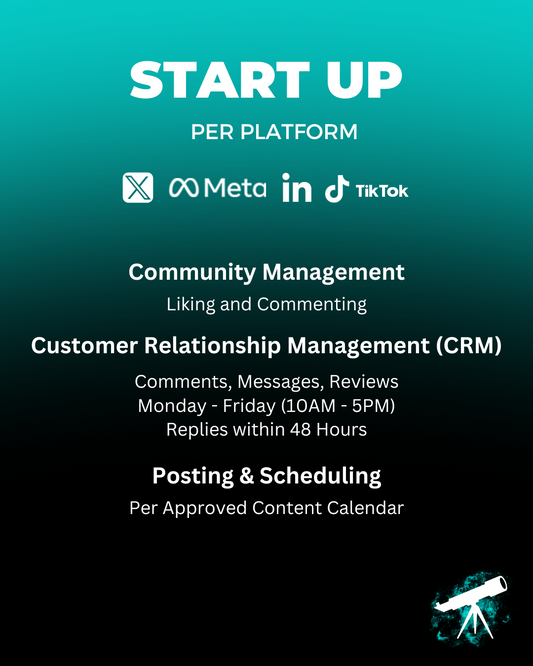 START UP

PER PLATFORM

X Meta in TikTok

Community Management

Liking and Commenting

Customer Relationship Management (CRM)

Comments, Messages, Reviews
Monday - Friday (10AM - 5PM)
Replies within 48 Hours

Posting & Scheduling

Per Approved Content Calendar